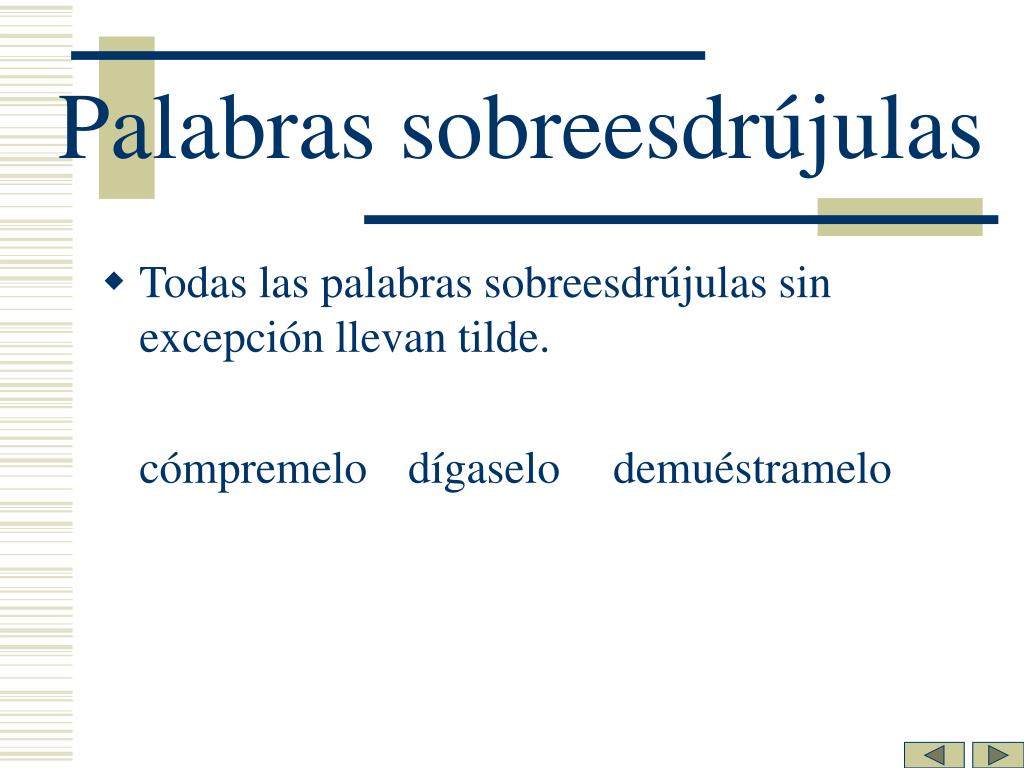 Palabras sobreesdrújulas

Todas las palabras sobreesdrújulas sin excepción llevan tilde.

cómpremelo dígaselo demuéstramelo